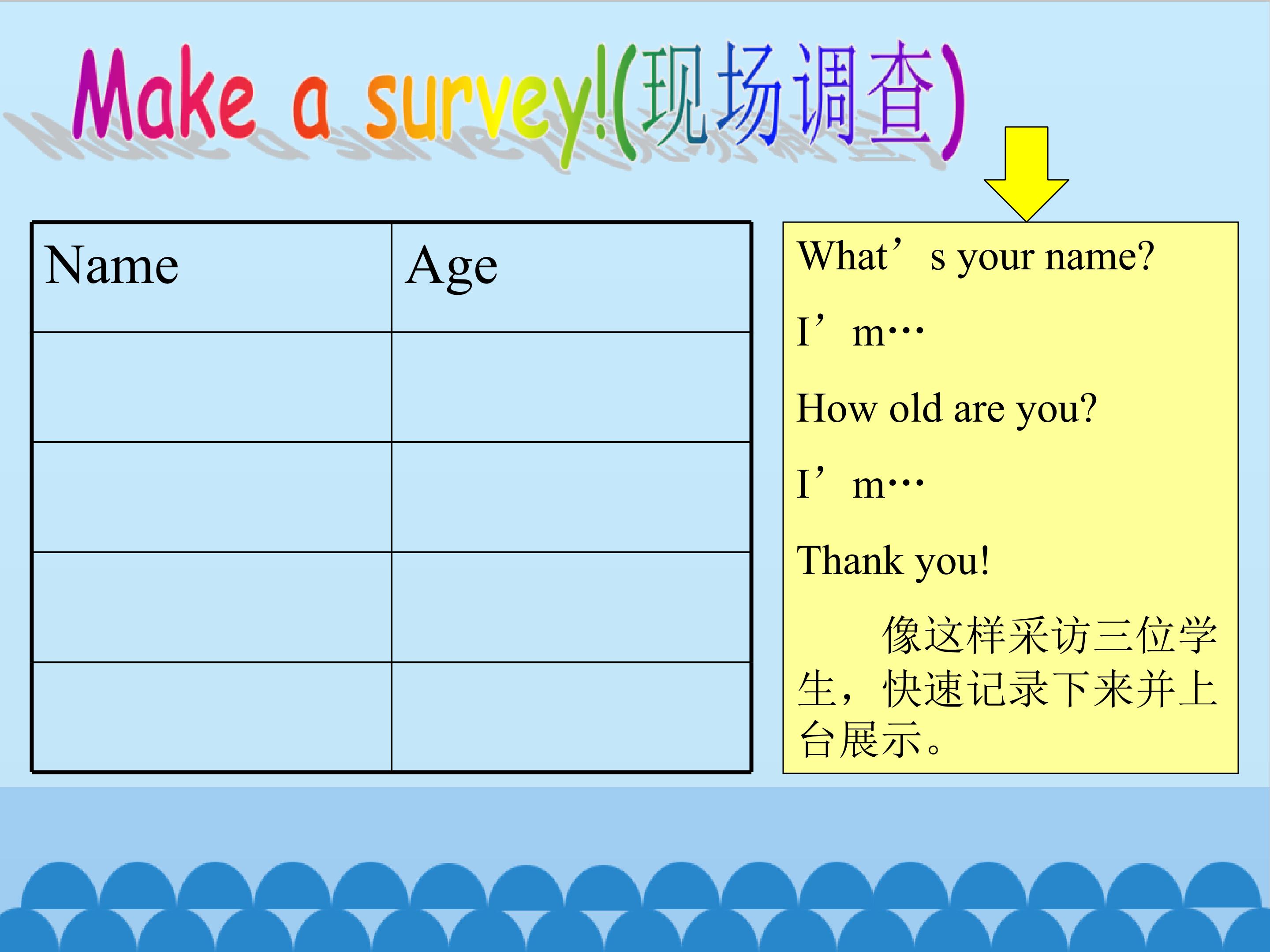 Make a survey!(现场调查)

| Name | Age |
|---|---|
| | |
| | |
| | |
| | |

What’s your name?

I’m…

How old are you?

I’m…

Thank you!

像这样采访三位学生，快速记录下来并上台展示。